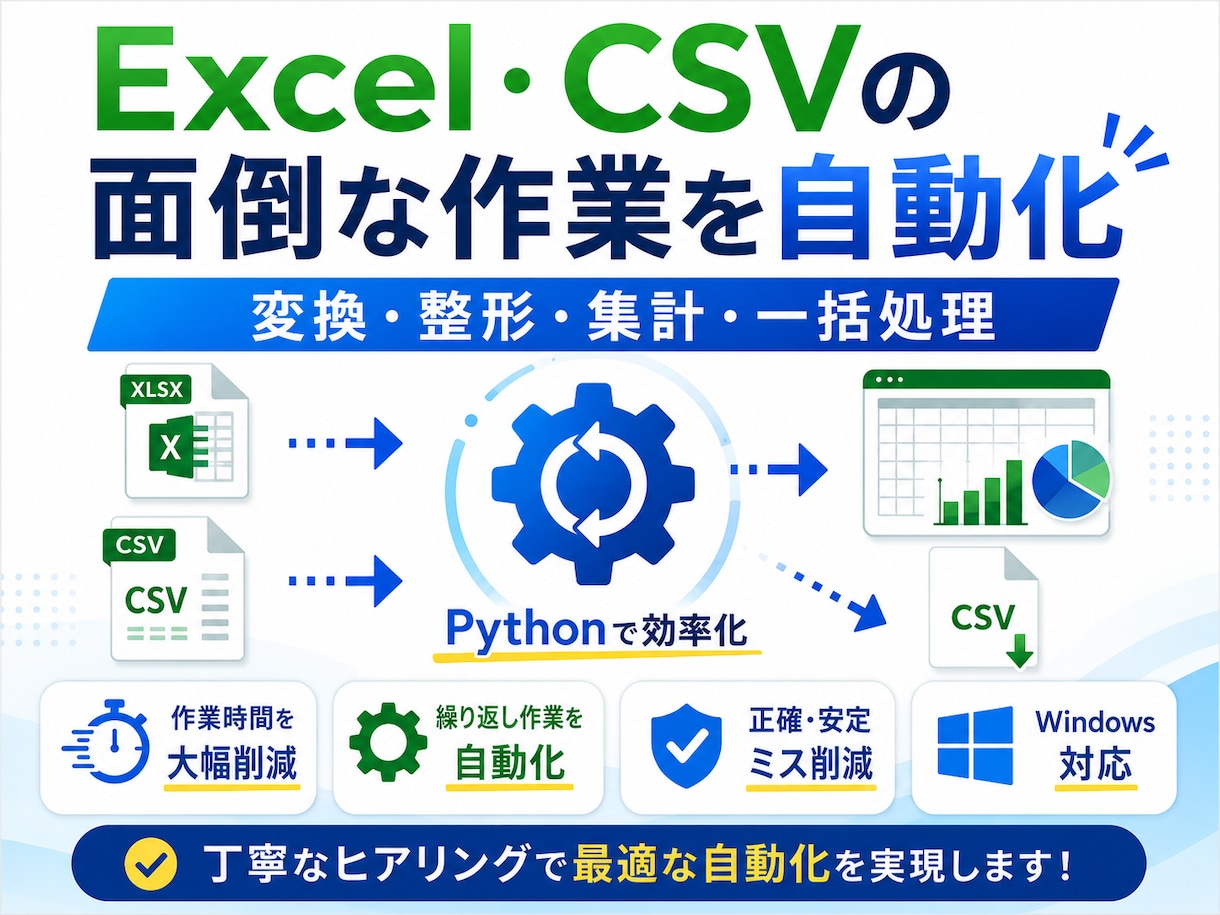 Excel・CSVの
面倒な作業を自動化

変換・整形・集計・一括処理

XLSX
X

CSV
CSV

Pythonで効率化

CSV

作業時間を
大幅削減

繰り返し作業を
自動化

正確・安定
ミス削減

Windows
対応

丁寧なヒアリングで最適な自動化を実現します！